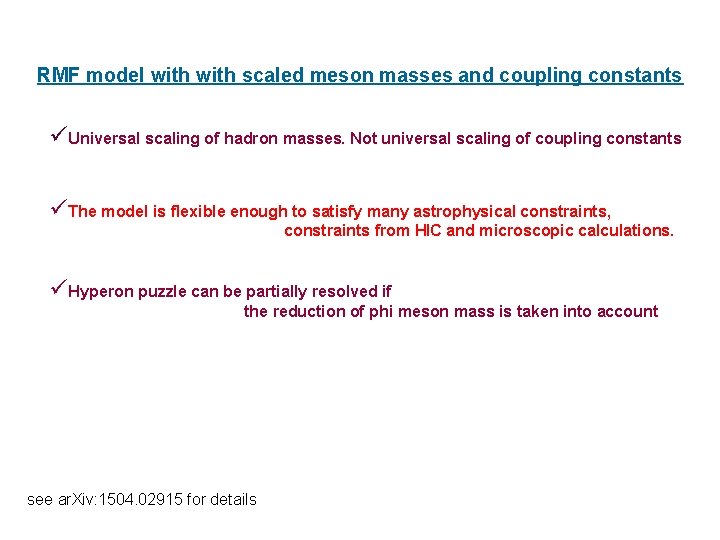 RMF model with with scaled meson masses and coupling constants

✓Universal scaling of hadron masses. Not universal scaling of coupling constants

✓The model is flexible enough to satisfy many astrophysical constraints, constraints from HIC and microscopic calculations.

✓Hyperon puzzle can be partially resolved if the reduction of phi meson mass is taken into account

see arXiv:1504.02915 for details